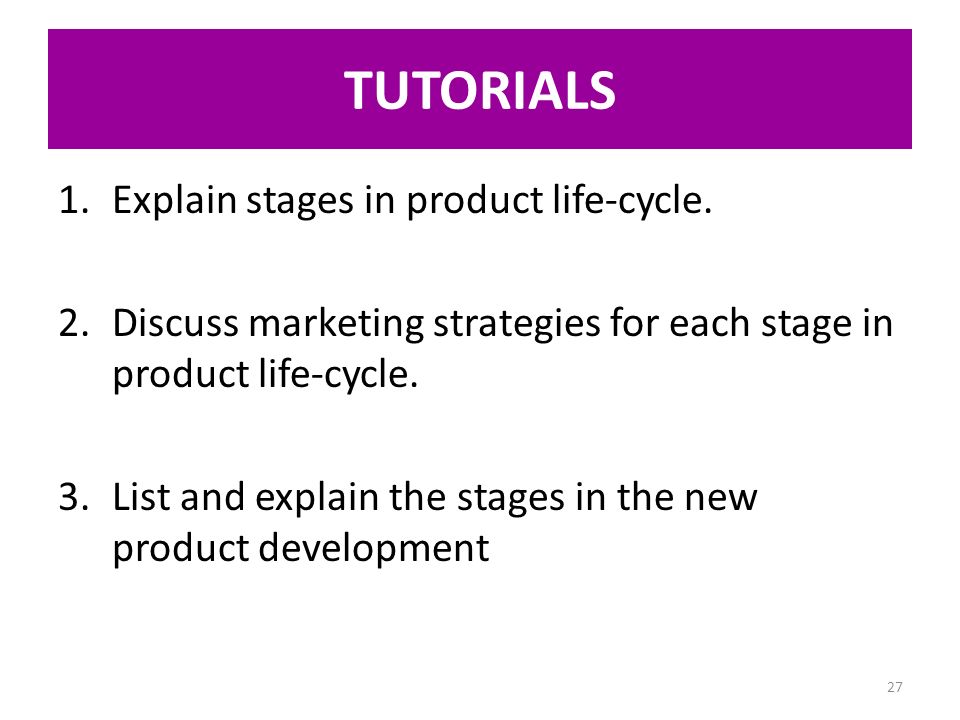 TUTORIALS

1. Explain stages in product life-cycle.

2. Discuss marketing strategies for each stage in product life-cycle.

3. List and explain the stages in the new product development

27